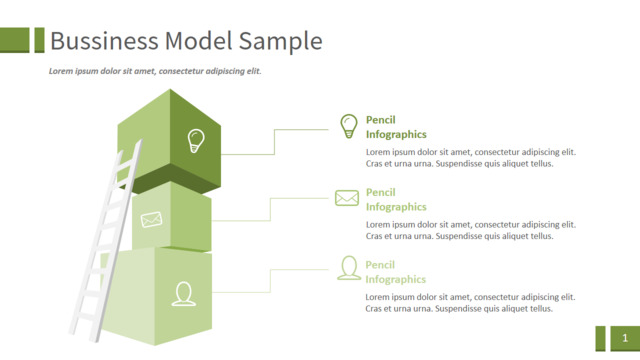 Bussiness Model Sample

Lorem ipsum dolor sit amet, consectetur adipiscing elit.

Pencil Infographics

Lorem ipsum dolor sit amet, consectetur adipiscing elit. Cras et urna urna. Suspendisse quis aliquet tellus.

Pencil Infographics

Lorem ipsum dolor sit amet, consectetur adipiscing elit. Cras et urna urna. Suspendisse quis aliquet tellus.

Pencil Infographics

Lorem ipsum dolor sit amet, consectetur adipiscing elit. Cras et urna urna. Suspendisse quis aliquet tellus.

1